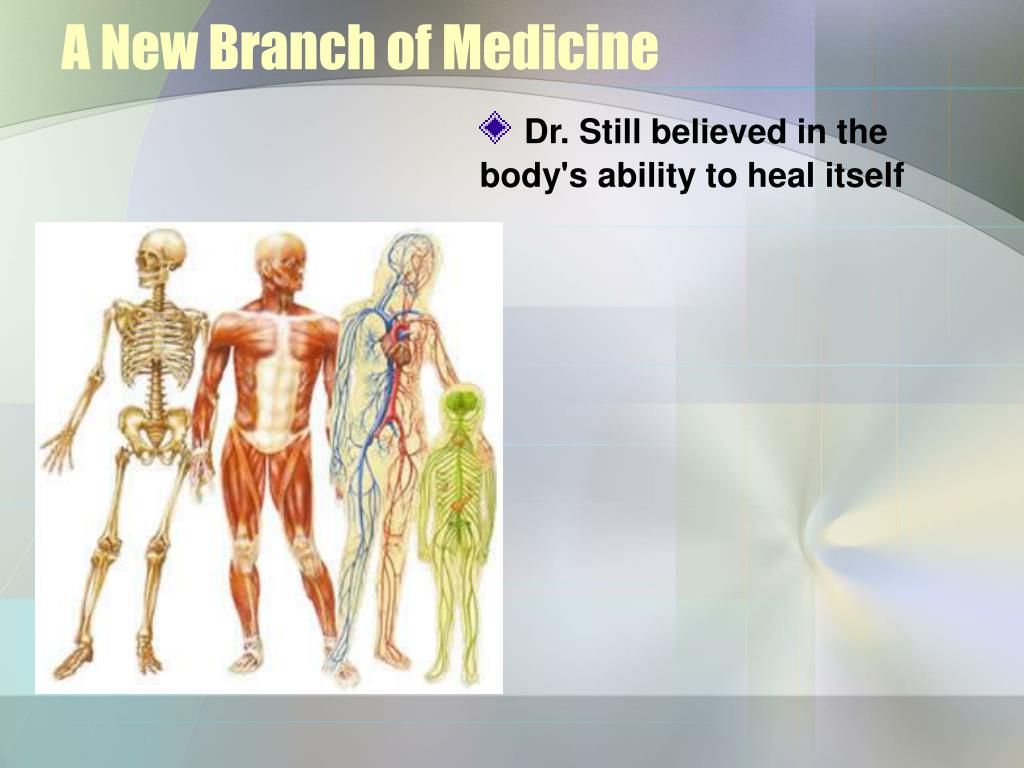 A New Branch of Medicine

Dr. Still believed in the body's ability to heal itself